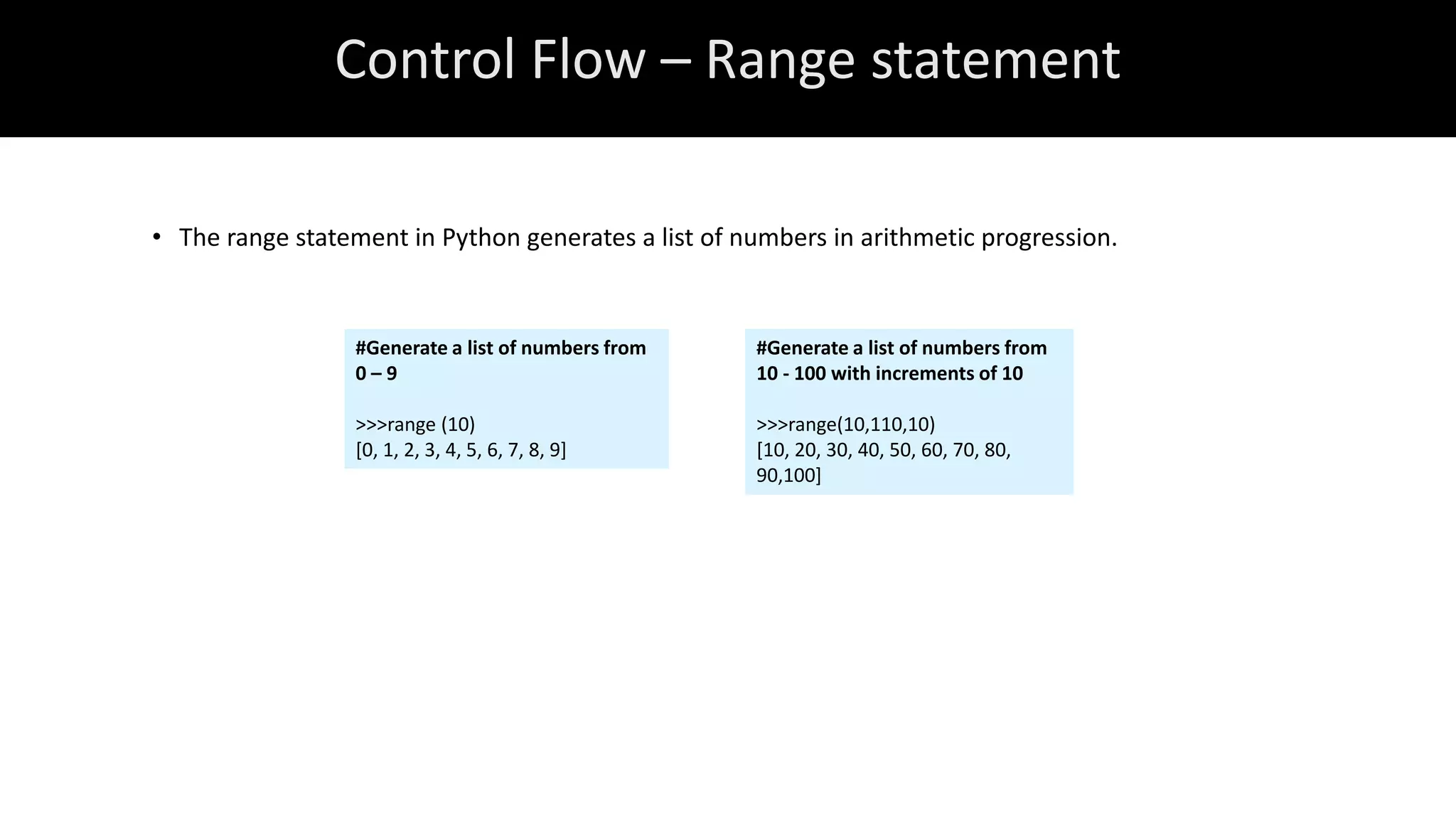 Control Flow – Range statement

• The range statement in Python generates a list of numbers in arithmetic progression.

#Generate a list of numbers from 0 – 9

>>>range (10)
[0, 1, 2, 3, 4, 5, 6, 7, 8, 9]

#Generate a list of numbers from 10 - 100 with increments of 10

>>>range(10,110,10)
[10, 20, 30, 40, 50, 60, 70, 80, 90,100]